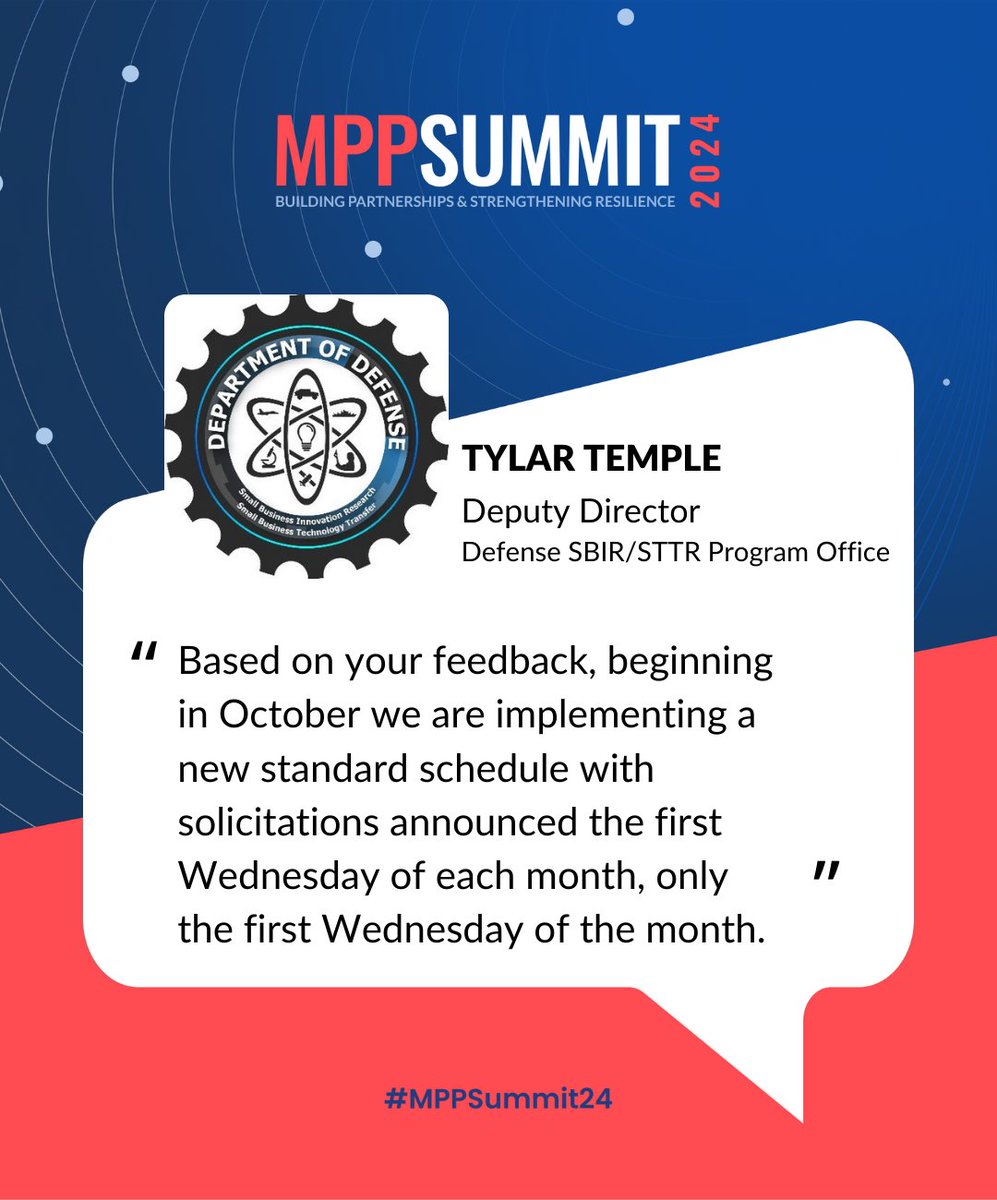 MPPSUMMIT 2024
BUILDING PARTNERSHIPS & STRENGTHENING RESILIENCE

DEPARTMENT OF DEFENSE
Small Business Innovation Research
Small Business Technology Transfer

TYLAR TEMPLE
Deputy Director
Defense SBIR/STTR Program Office

" Based on your feedback, beginning in October we are implementing a new standard schedule with solicitations announced the first Wednesday of each month, only the first Wednesday of the month. "

#MPPSummit24